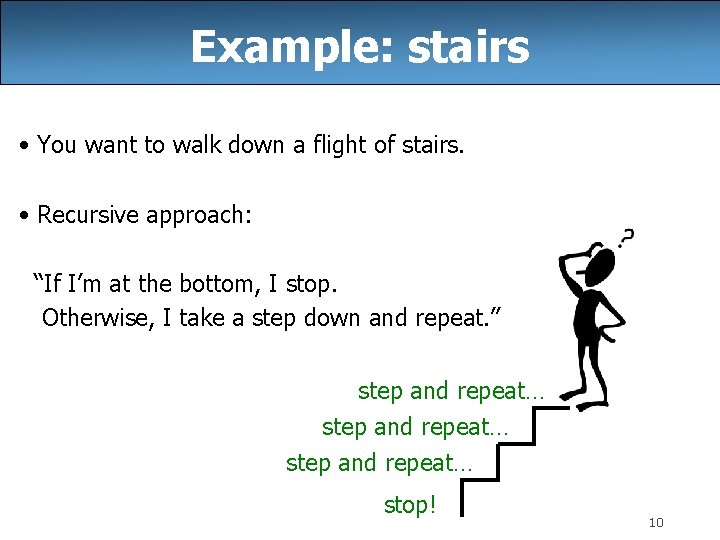 Example: stairs

• You want to walk down a flight of stairs.

• Recursive approach:

“If I’m at the bottom, I stop.
Otherwise, I take a step down and repeat.”

?

step and repeat…
step and repeat…
step and repeat…
stop!

10